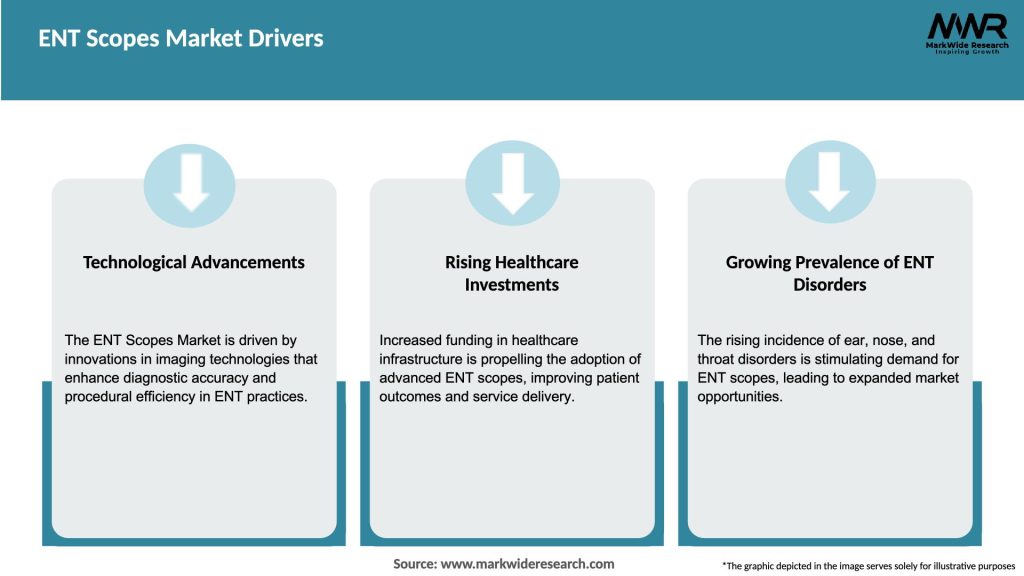 ENT Scopes Market Drivers

MWR
MarkWide Research
Inspiring Growth

Technological Advancements

The ENT Scopes Market is driven by innovations in imaging technologies that enhance diagnostic accuracy and procedural efficiency in ENT practices.

Rising Healthcare Investments

Increased funding in healthcare infrastructure is propelling the adoption of advanced ENT scopes, improving patient outcomes and service delivery.

Growing Prevalence of ENT Disorders

The rising incidence of ear, nose, and throat disorders is stimulating demand for ENT scopes, leading to expanded market opportunities.

Source: www.markwideresearch.com

*The graphic depicted in the image serves solely for illustrative purposes